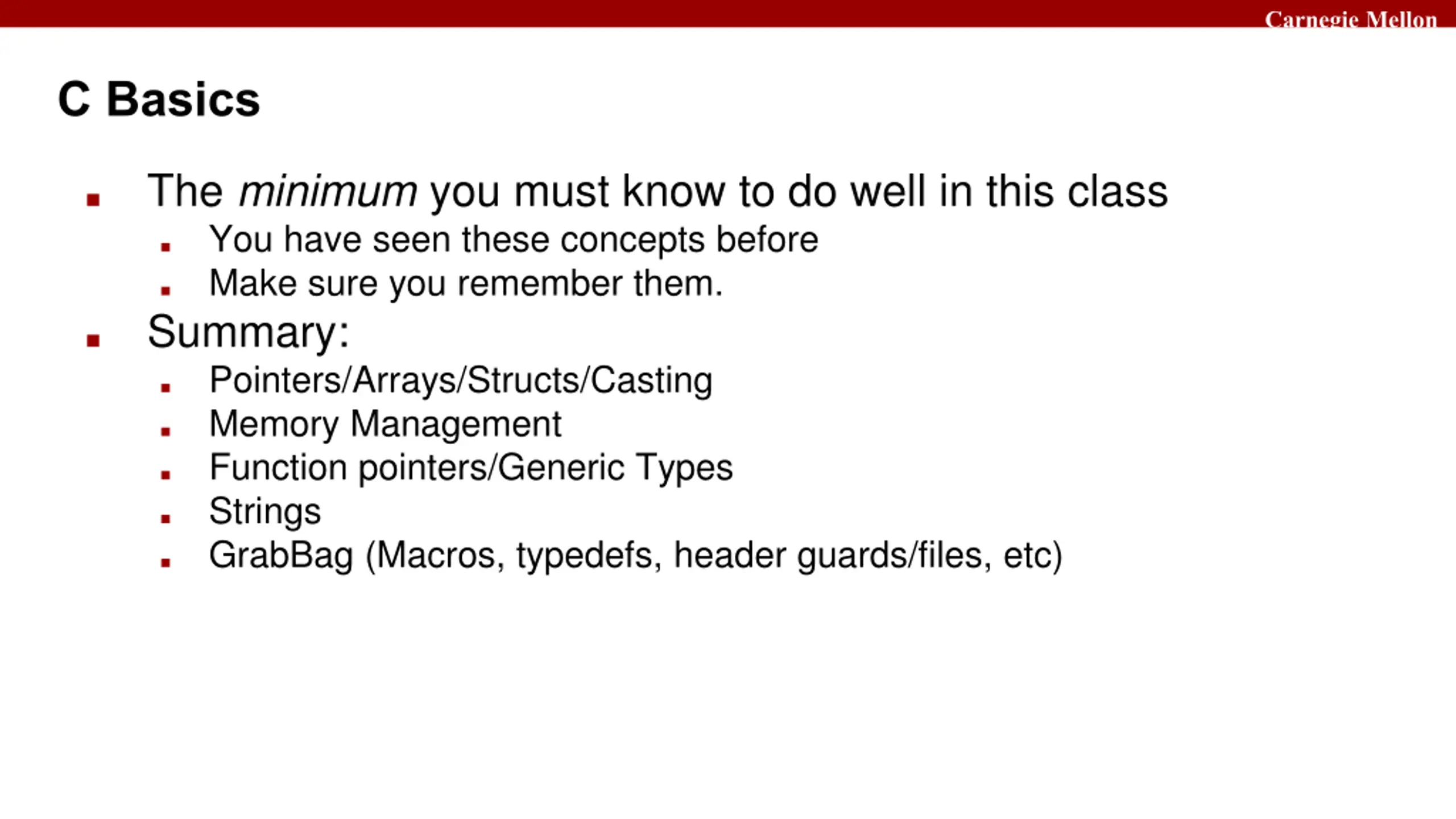 Carnegie Mellon

C Basics

- The minimum you must know to do well in this class
  - You have seen these concepts before
  - Make sure you remember them.
- Summary:
  - Pointers/Arrays/Structs/Casting
  - Memory Management
  - Function pointers/Generic Types
  - Strings
  - GrabBag (Macros, typedefs, header guards/files, etc)